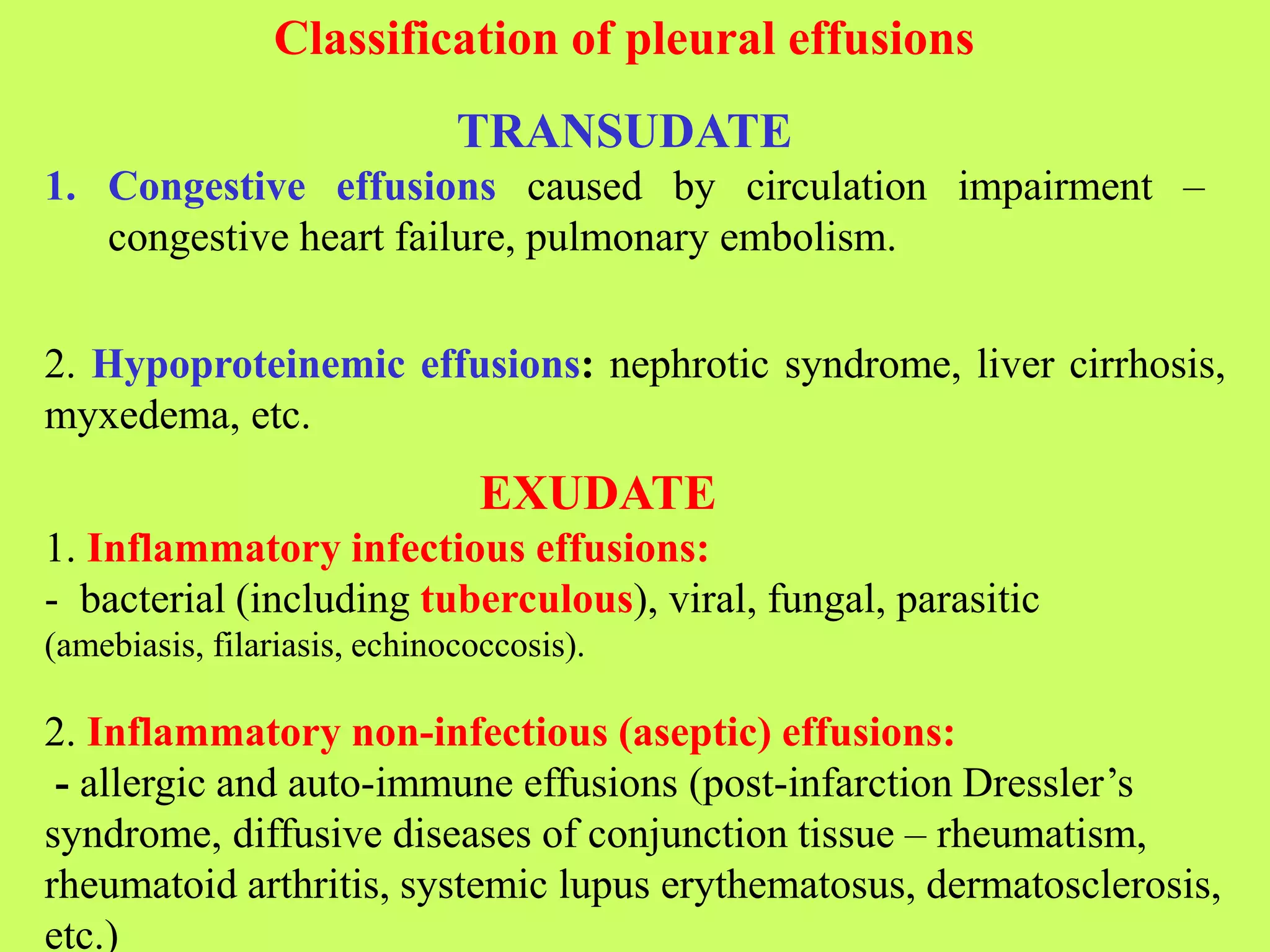 Classification of pleural effusions

TRANSUDATE

1. Congestive effusions caused by circulation impairment – congestive heart failure, pulmonary embolism.

2. Hypoproteinemic effusions: nephrotic syndrome, liver cirrhosis, myxedema, etc.

EXUDATE

1. Inflammatory infectious effusions:
- bacterial (including tuberculous), viral, fungal, parasitic (amebiasis, filariasis, echinococcosis).

2. Inflammatory non-infectious (aseptic) effusions:
- allergic and auto-immune effusions (post-infarction Dressler's syndrome, diffusive diseases of conjunction tissue – rheumatism, rheumatoid arthritis, systemic lupus erythematosus, dermatosclerosis, etc.)